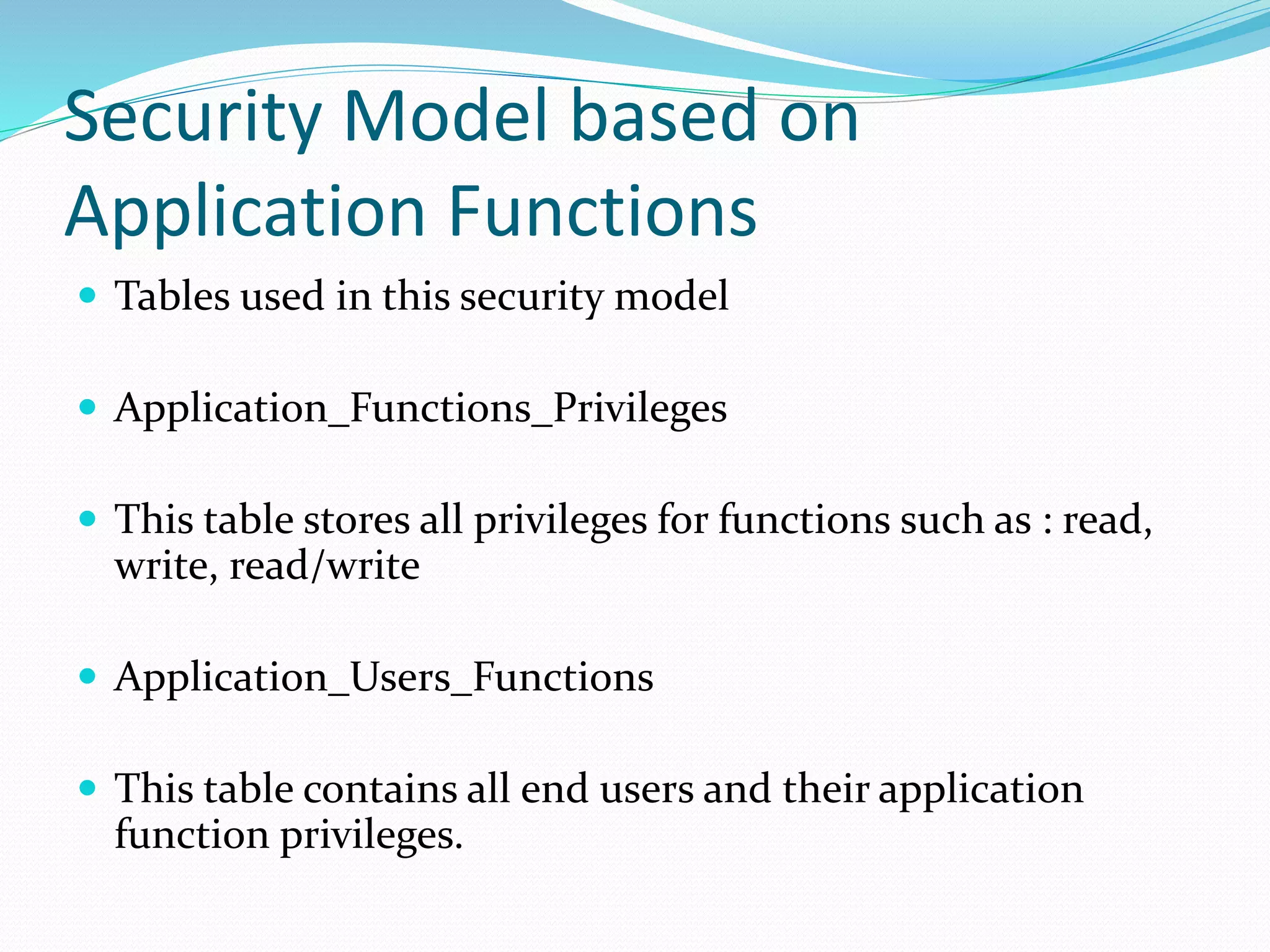 Security Model based on Application Functions

- Tables used in this security model

- Application_Functions_Privileges

- This table stores all privileges for functions such as : read, write, read/write

- Application_Users_Functions

- This table contains all end users and their application function privileges.